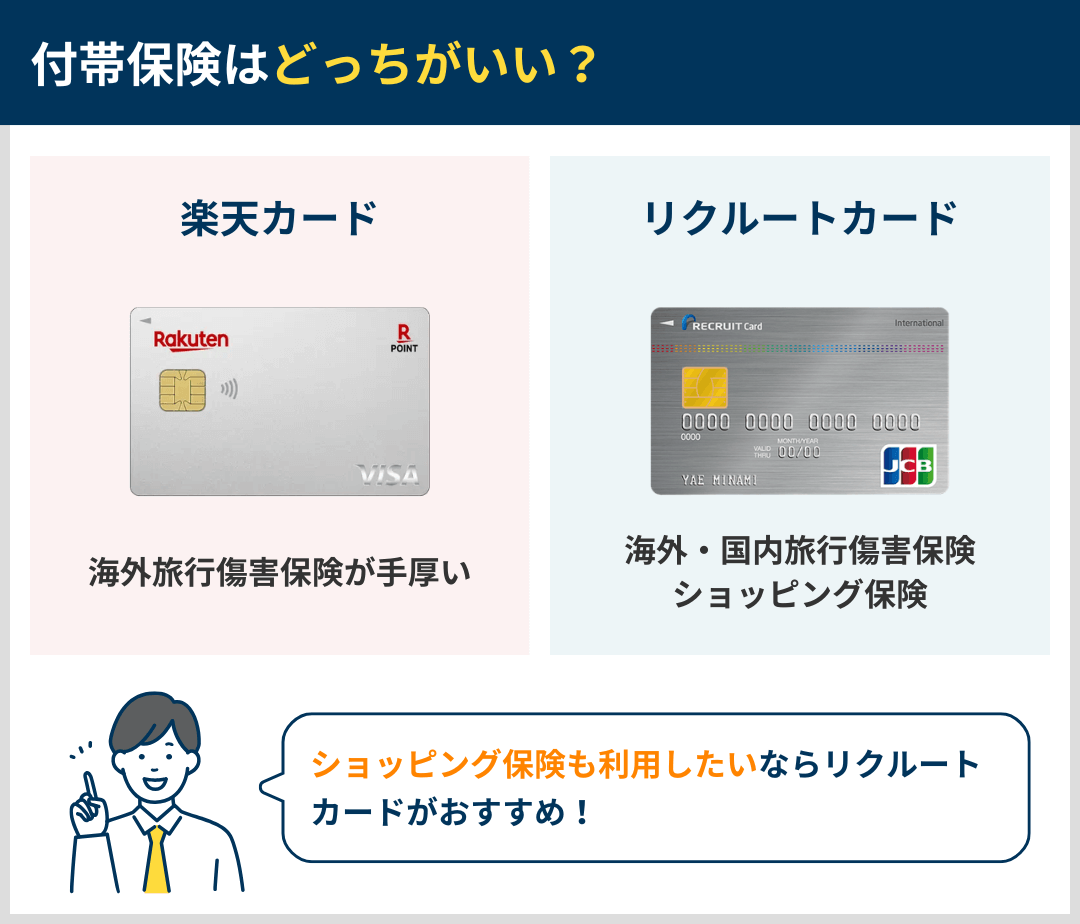 付帯保険はどっちがいい？

楽天カード

Rakuten
R POINT
VISA

海外旅行傷害保険が手厚い

リクルートカード

RECRUIT Card
International
0000 0000 0000 0000
0000
VALID THRU MONTH/YEAR 00/00
YAE MINAMI
JCB

海外・国内旅行傷害保険
ショッピング保険

ショッピング保険も利用したいならリクルートカードがおすすめ！